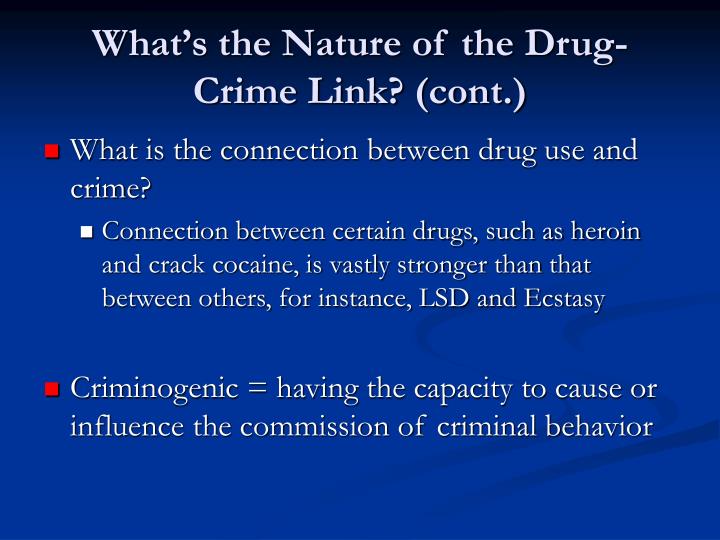 What's the Nature of the Drug-Crime Link? (cont.)

What is the connection between drug use and crime?

Connection between certain drugs, such as heroin and crack cocaine, is vastly stronger than that between others, for instance, LSD and Ecstasy

Criminogenic = having the capacity to cause or influence the commission of criminal behavior